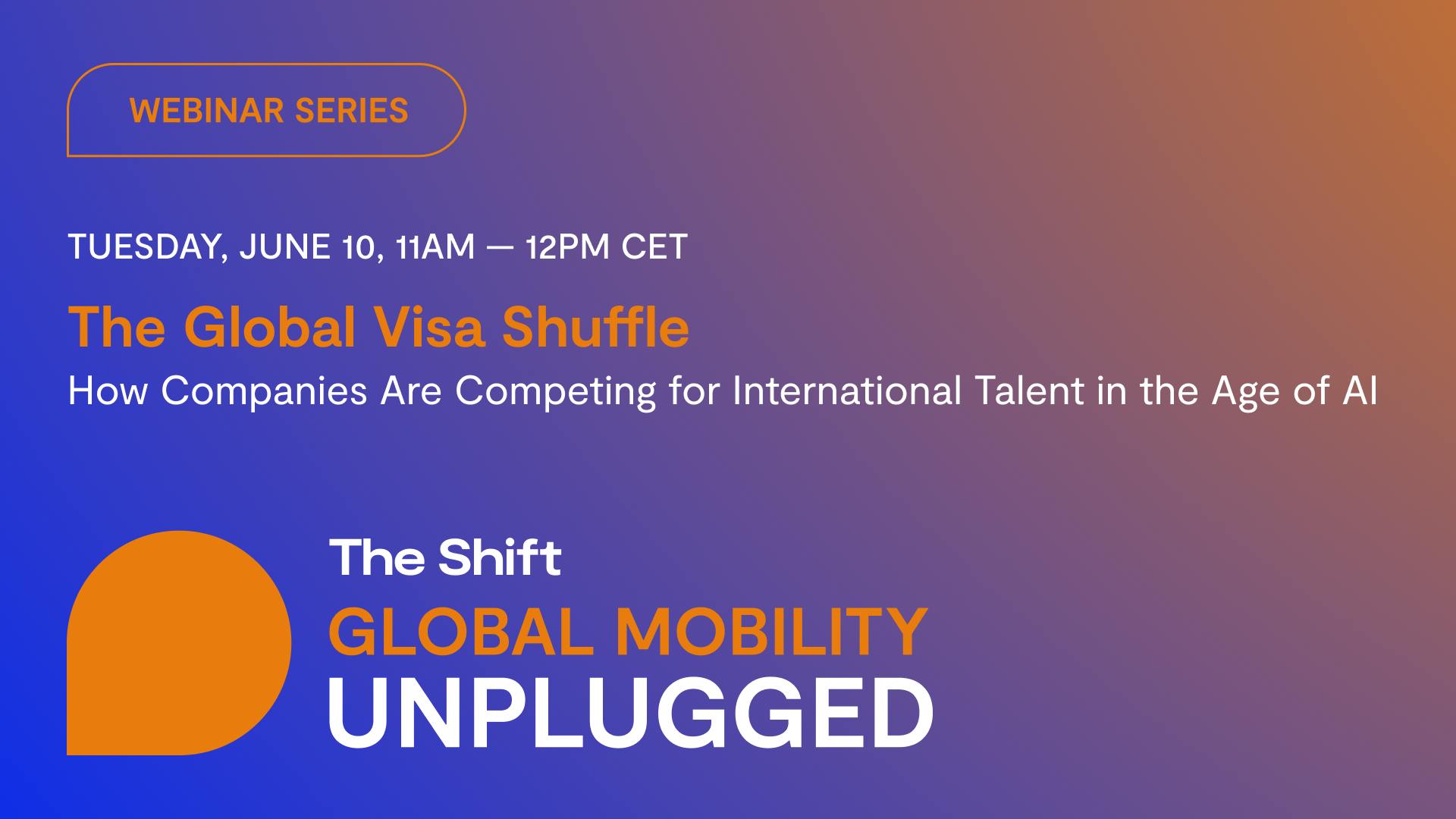 WEBINAR SERIES

TUESDAY, JUNE 10, 11AM — 12PM CET

The Global Visa Shuffle

How Companies Are Competing for International Talent in the Age of AI

The Shift
GLOBAL MOBILITY
UNPLUGGED